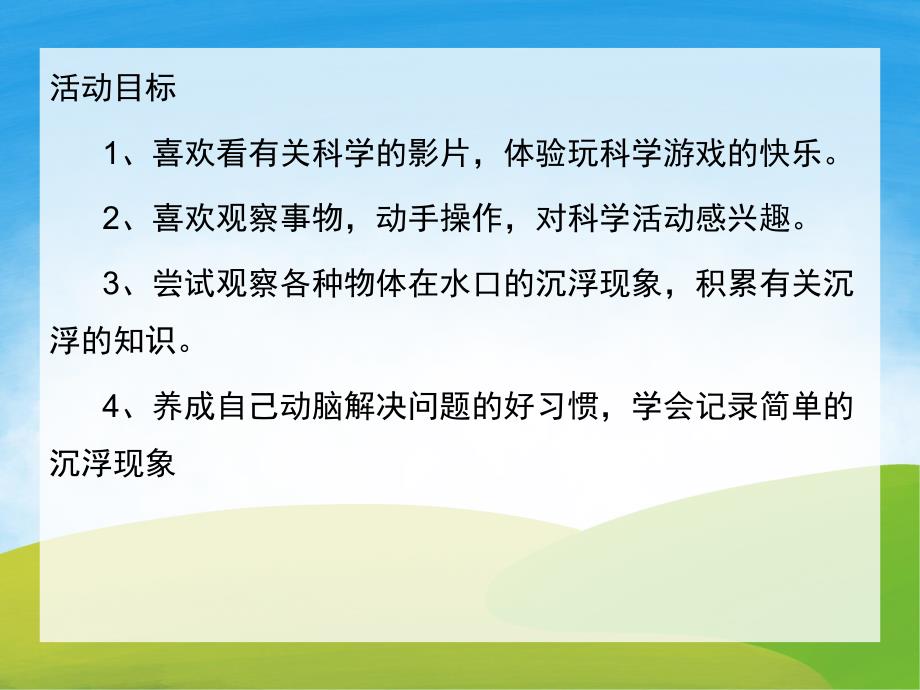 活动目标

1、喜欢看有关科学的影片，体验玩科学游戏的快乐。

2、喜欢观察事物，动手操作，对科学活动感兴趣。

3、尝试观察各种物体在水口的沉浮现象，积累有关沉浮的知识。

4、养成自己动脑解决问题的好习惯，学会记录简单的沉浮现象